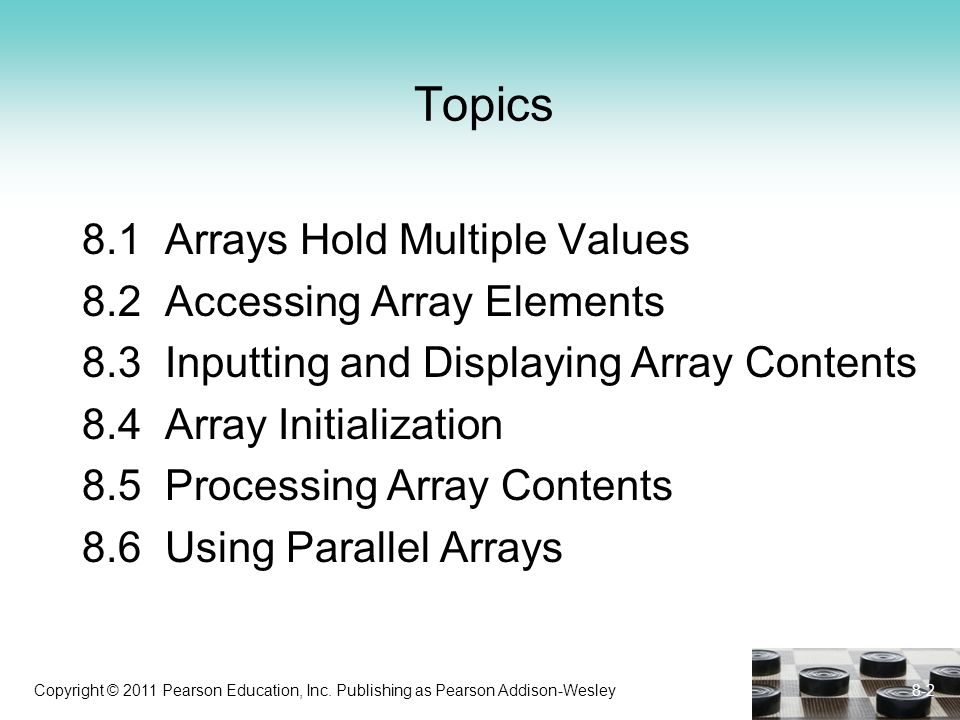 Topics

8.1 Arrays Hold Multiple Values
8.2 Accessing Array Elements
8.3 Inputting and Displaying Array Contents
8.4 Array Initialization
8.5 Processing Array Contents
8.6 Using Parallel Arrays

Copyright © 2011 Pearson Education, Inc. Publishing as Pearson Addison-Wesley

8-2